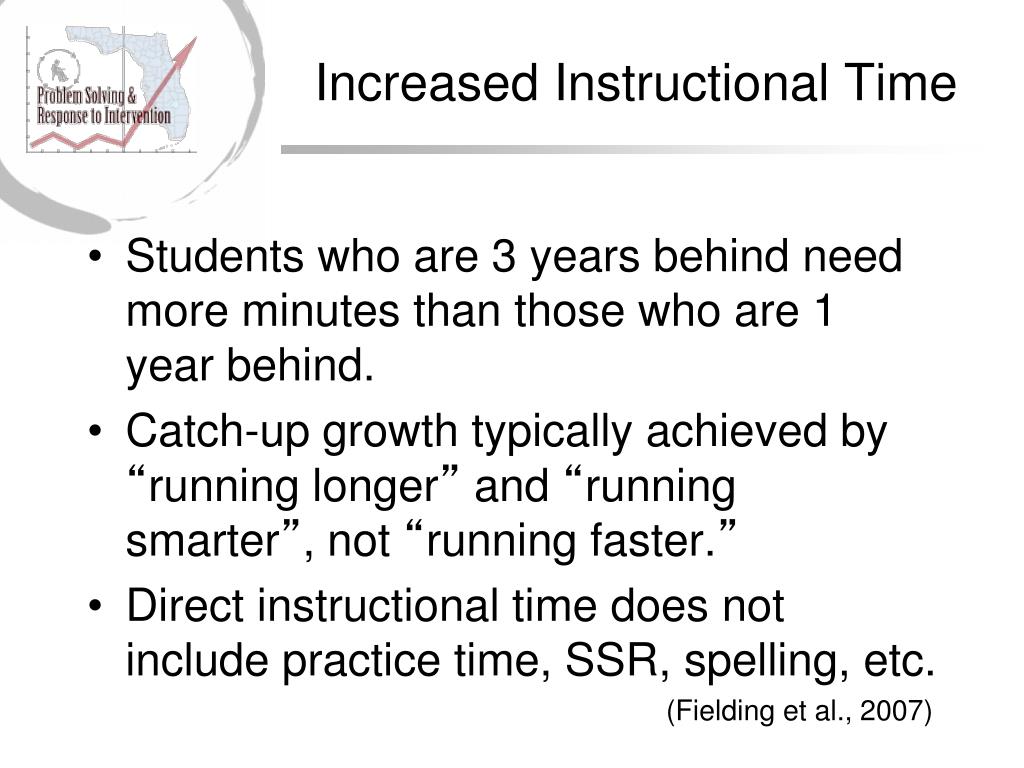 Problem Solving & Response to Intervention

Increased Instructional Time

• Students who are 3 years behind need more minutes than those who are 1 year behind.
• Catch-up growth typically achieved by “running longer” and “running smarter”, not “running faster.”
• Direct instructional time does not include practice time, SSR, spelling, etc.

(Fielding et al., 2007)